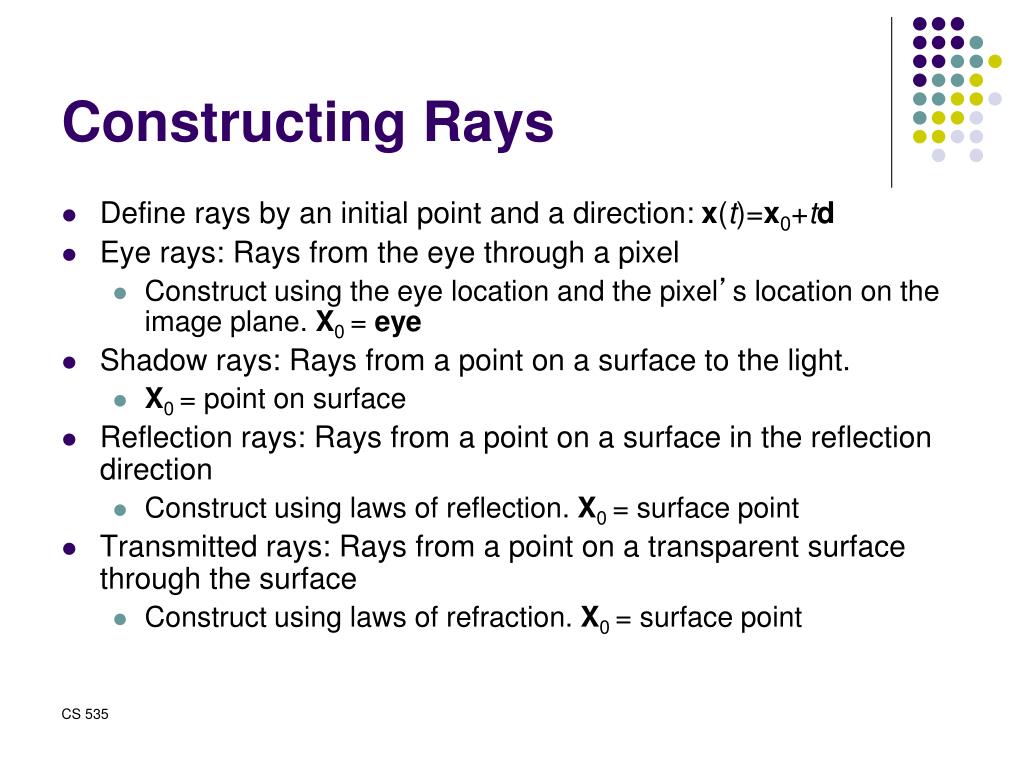 Constructing Rays

- Define rays by an initial point and a direction: $\mathbf{x}(t)=\mathbf{x}_0+t\mathbf{d}$
- Eye rays: Rays from the eye through a pixel
  - Construct using the eye location and the pixel's location on the image plane. $\mathbf{X}_0$ = **eye**
- Shadow rays: Rays from a point on a surface to the light.
  - $\mathbf{X}_0$ = point on surface
- Reflection rays: Rays from a point on a surface in the reflection direction
  - Construct using laws of reflection. $\mathbf{X}_0$ = surface point
- Transmitted rays: Rays from a point on a transparent surface through the surface
  - Construct using laws of refraction. $\mathbf{X}_0$ = surface point

CS 535